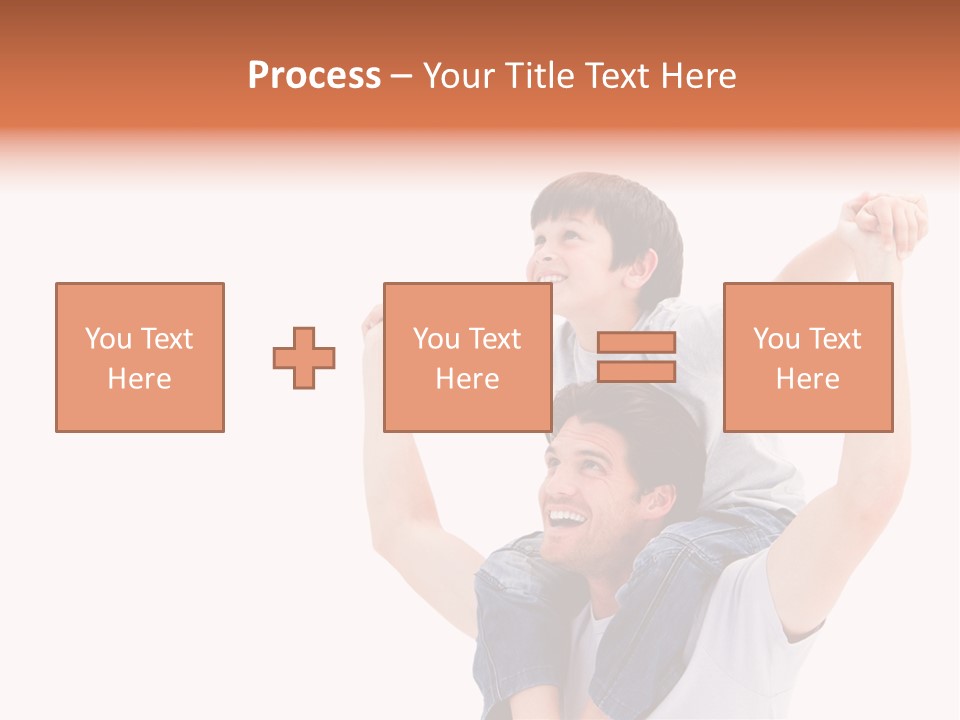 Process – Your Title Text Here

You Text Here

You Text Here

You Text Here